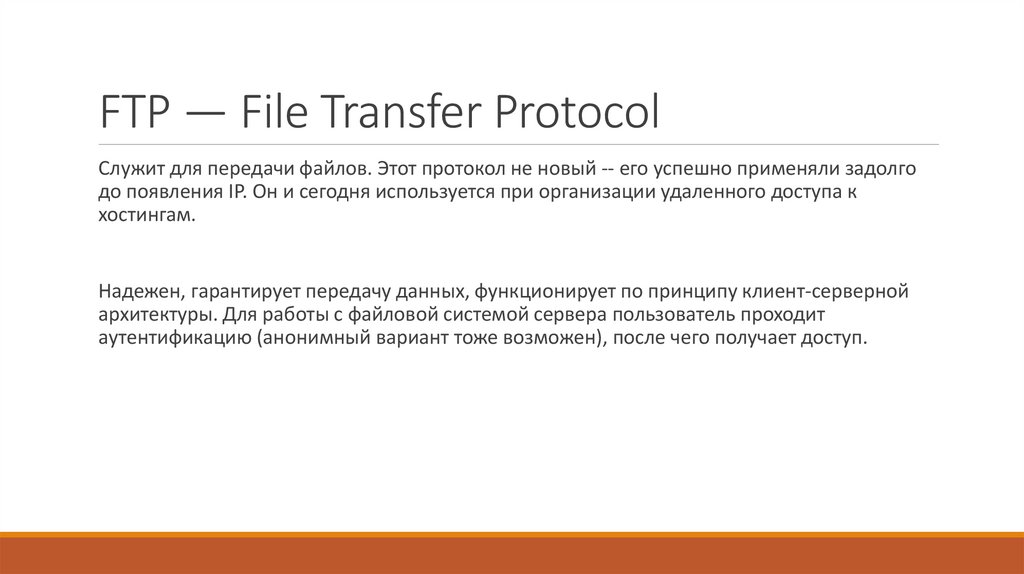 FTP — File Transfer Protocol

Служит для передачи файлов. Этот протокол не новый -- его успешно применяли задолго до появления IP. Он и сегодня используется при организации удаленного доступа к хостингам.

Надежен, гарантирует передачу данных, функционирует по принципу клиент-серверной архитектуры. Для работы с файловой системой сервера пользователь проходит аутентификацию (анонимный вариант тоже возможен), после чего получает доступ.